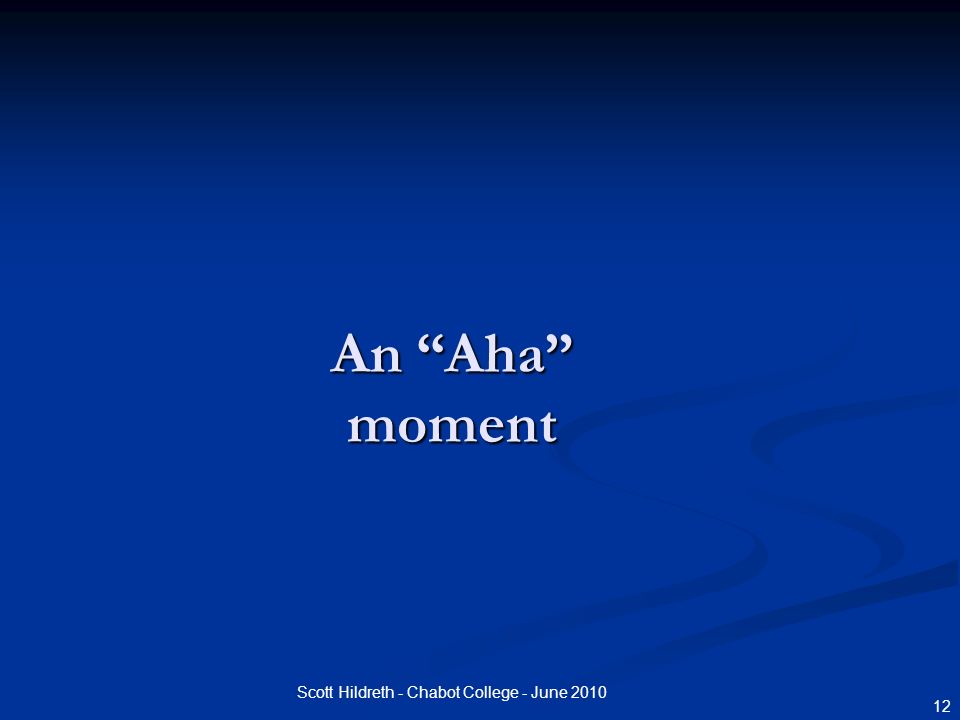 An “Aha” moment

Scott Hildreth - Chabot College - June 2010

12